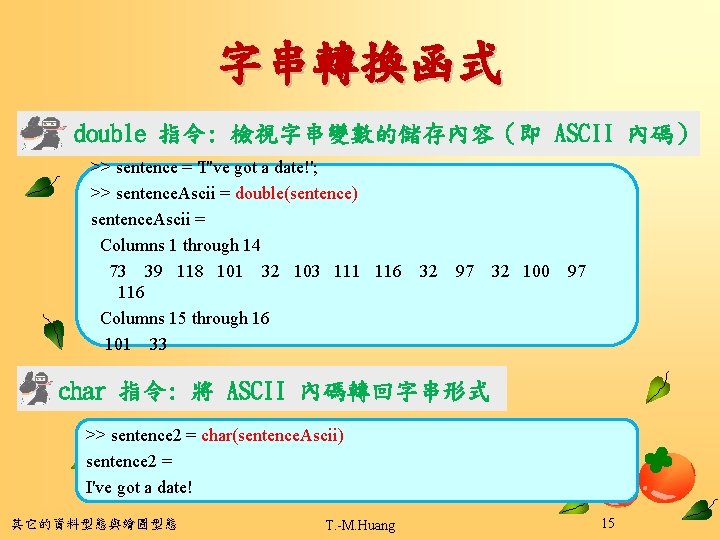 字串轉換函式

double 指令：檢視字串變數的儲存內容（即 ASCII 內碼）

>> sentence = 'I''ve got a date!';
>> sentenceAscii = double(sentence)
sentenceAscii =
Columns 1 through 14
73 39 118 101 32 103 111 116 32 97 32 100 97 116
Columns 15 through 16
101 33

char 指令：將 ASCII 內碼轉回字串形式

>> sentence2 = char(sentenceAscii)
sentence2 =
I've got a date!

其它的資料型態與繪圖型態 T.-M.Huang 15